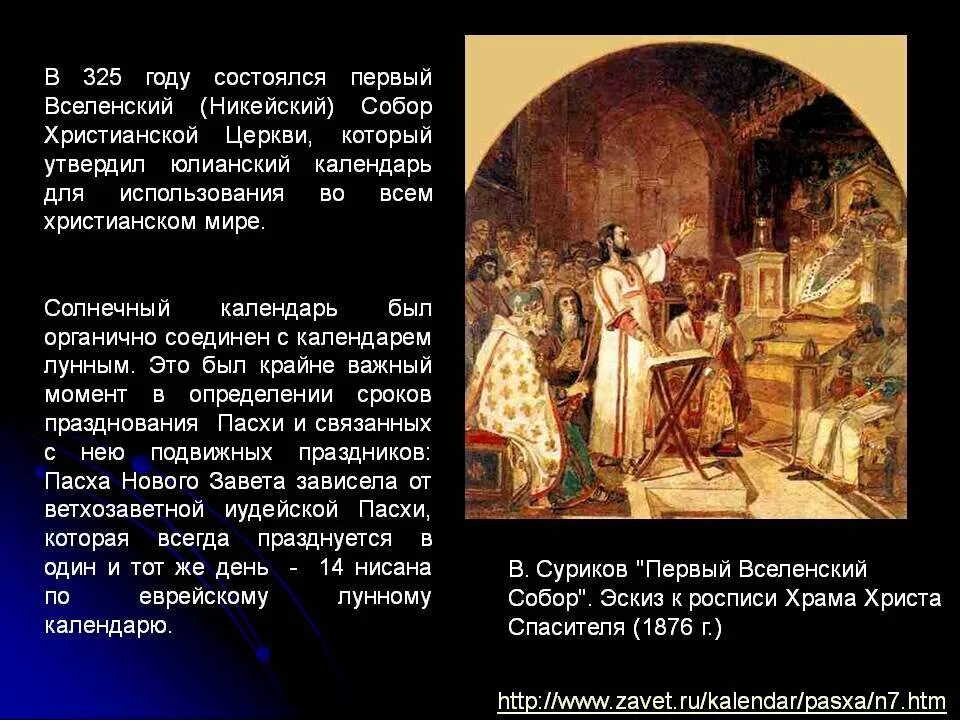 В 325 году состоялся первый Вселенский (Никейский) Собор Христианской Церкви, который утвердил юлианский календарь для использования во всем христианском мире.

Солнечный календарь был органично соединен с календарем лунным. Это был крайне важный момент в определении сроков празднования Пасхи и связанных с нею подвижных праздников: Пасха Нового Завета зависела от ветхозаветной иудейской Пасхи, которая всегда празднуется в один и тот же день - 14 нисана по еврейскому лунному календарю.

В. Суриков "Первый Вселенский Собор". Эскиз к росписи Храма Христа Спасителя (1876 г.)

http://www.zavet.ru/kalendar/pasxa/n7.htm